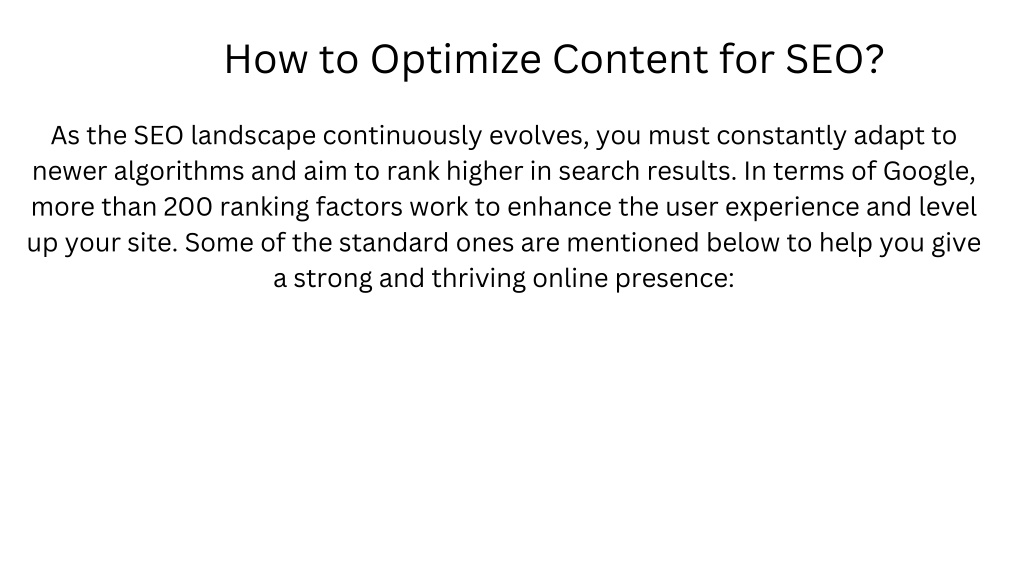 How to Optimize Content for SEO?

As the SEO landscape continuously evolves, you must constantly adapt to newer algorithms and aim to rank higher in search results. In terms of Google, more than 200 ranking factors work to enhance the user experience and level up your site. Some of the standard ones are mentioned below to help you give a strong and thriving online presence: